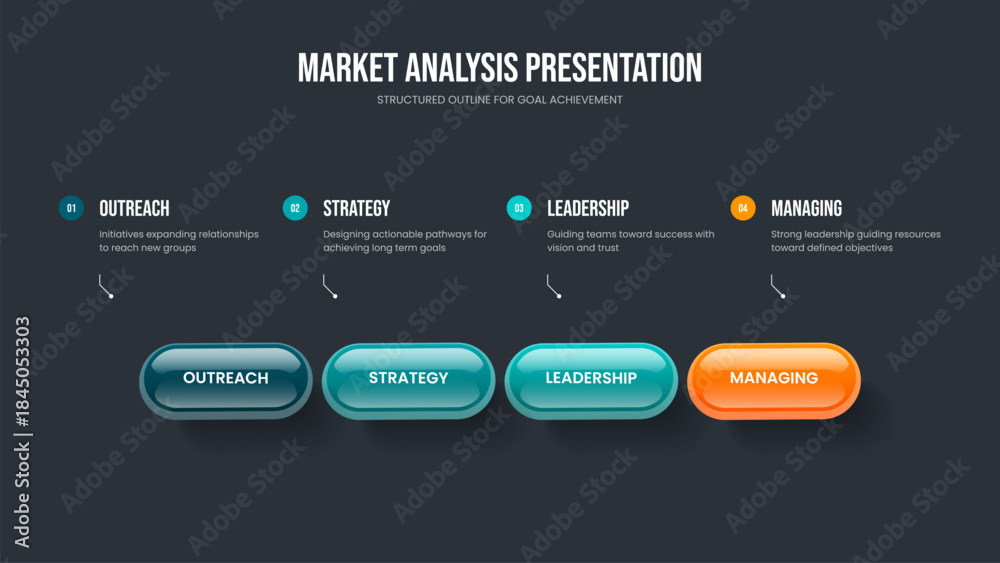 MARKET ANALYSIS PRESENTATION
STRUCTURED OUTLINE FOR GOAL ACHIEVEMENT

01 OUTREACH
Initiatives expanding relationships to reach new groups

02 STRATEGY
Designing actionable pathways for achieving long term goals

03 LEADERSHIP
Guiding teams toward success with vision and trust

04 MANAGING
Strong leadership guiding resources toward defined objectives

OUTREACH
STRATEGY
LEADERSHIP
MANAGING

Adobe Stock | #1845053303